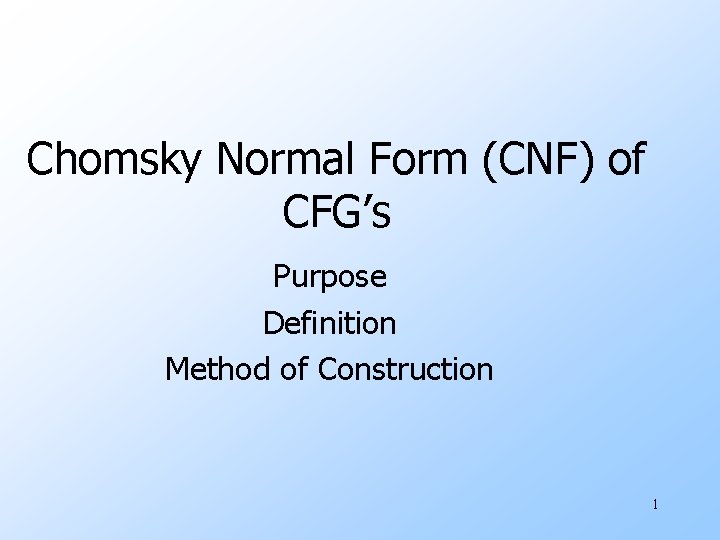 Chomsky Normal Form (CNF) of CFG's

Purpose
Definition
Method of Construction

1